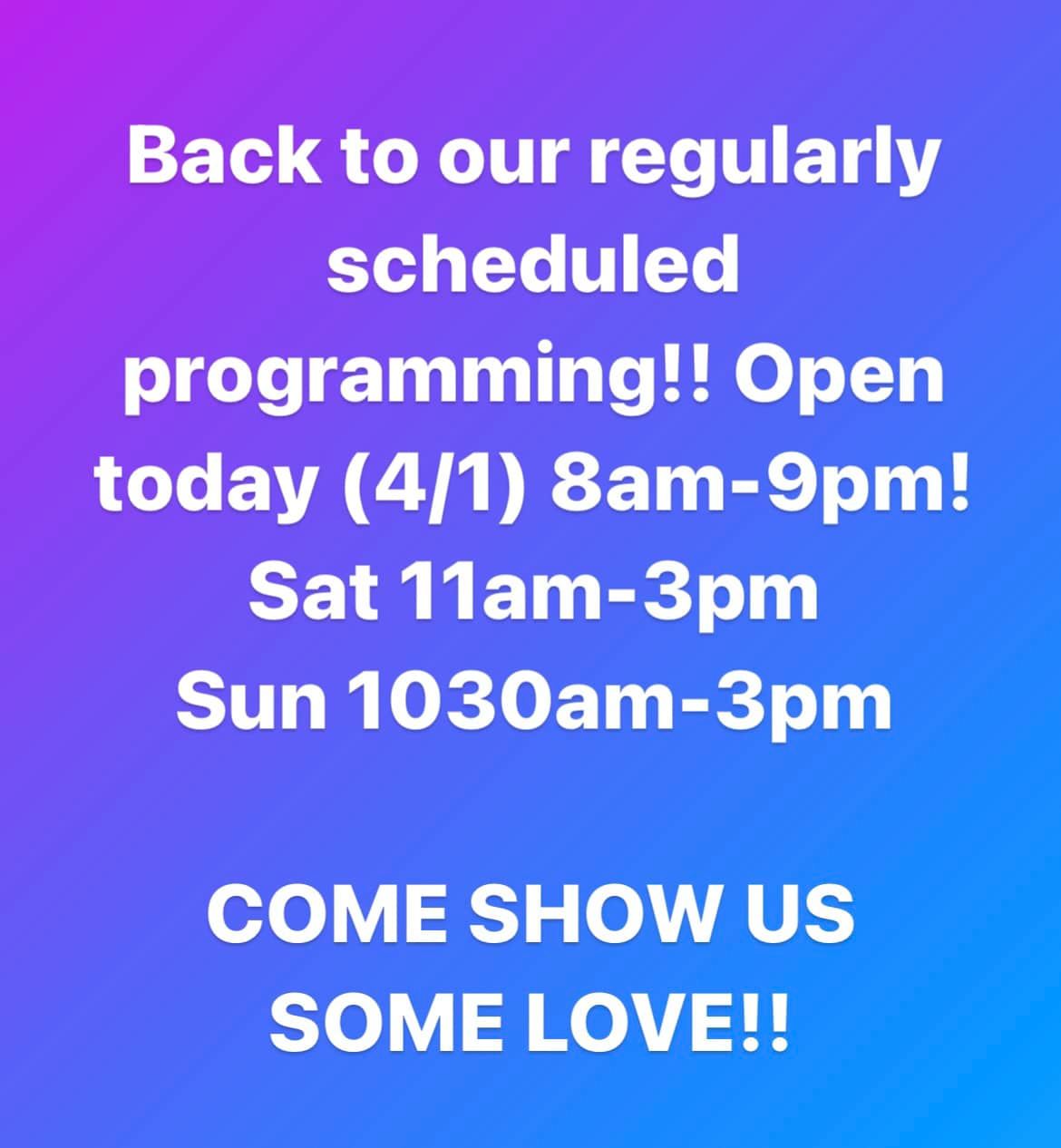 Back to our regularly scheduled programming!! Open today (4/1) 8am-9pm!
Sat 11am-3pm
Sun 1030am-3pm

COME SHOW US SOME LOVE!!